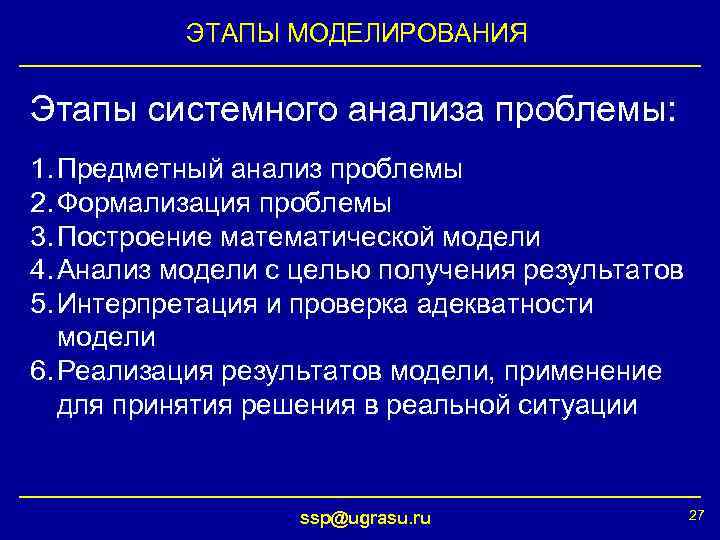 ЭТАПЫ МОДЕЛИРОВАНИЯ

Этапы системного анализа проблемы:

1. Предметный анализ проблемы
2. Формализация проблемы
3. Построение математической модели
4. Анализ модели с целью получения результатов
5. Интерпретация и проверка адекватности модели
6. Реализация результатов модели, применение для принятия решения в реальной ситуации

ssp@ugrasu.ru

27